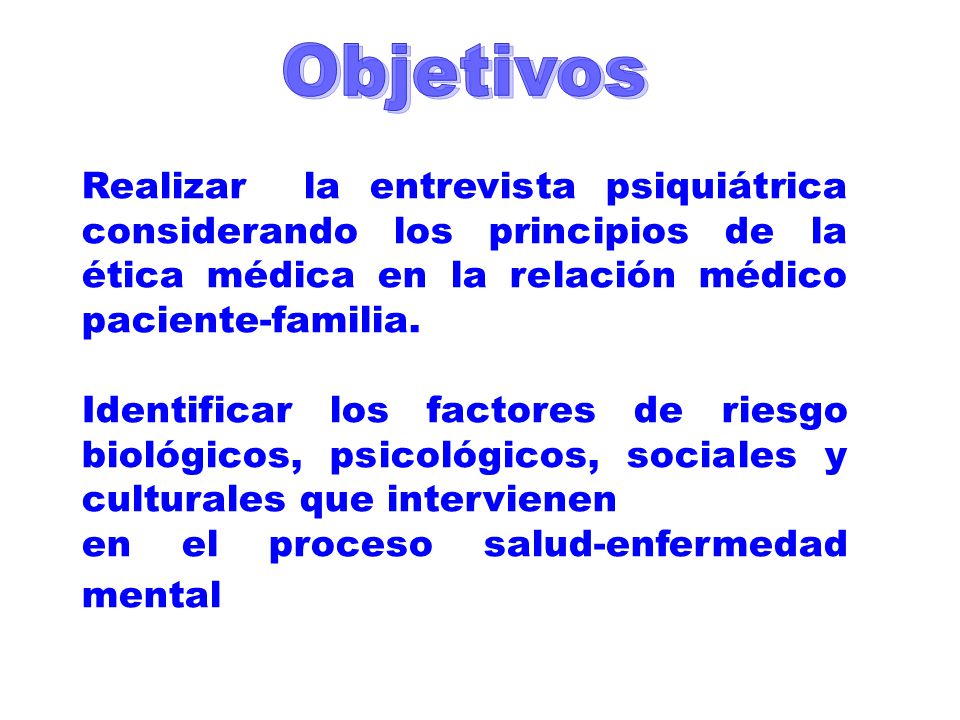 Objetivos

Realizar la entrevista psiquiátrica considerando los principios de la ética médica en la relación médico paciente-familia.

Identificar los factores de riesgo biológicos, psicológicos, sociales y culturales que intervienen
en el proceso salud-enfermedad mental